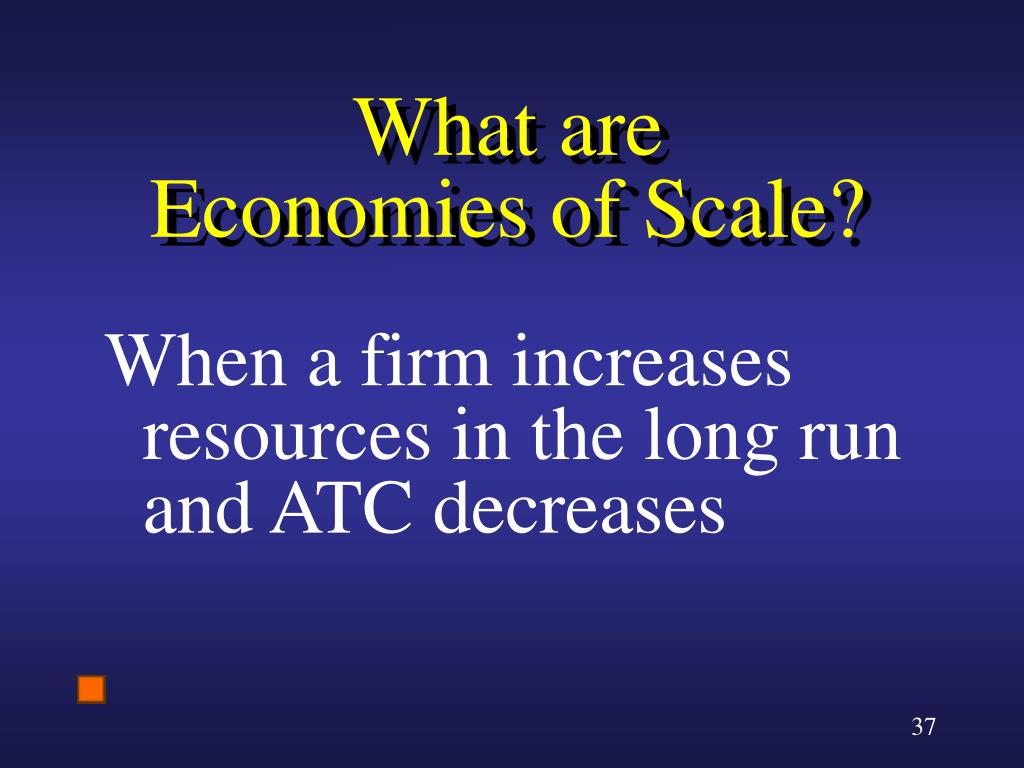 What are Economies of Scale?

When a firm increases resources in the long run and ATC decreases

37